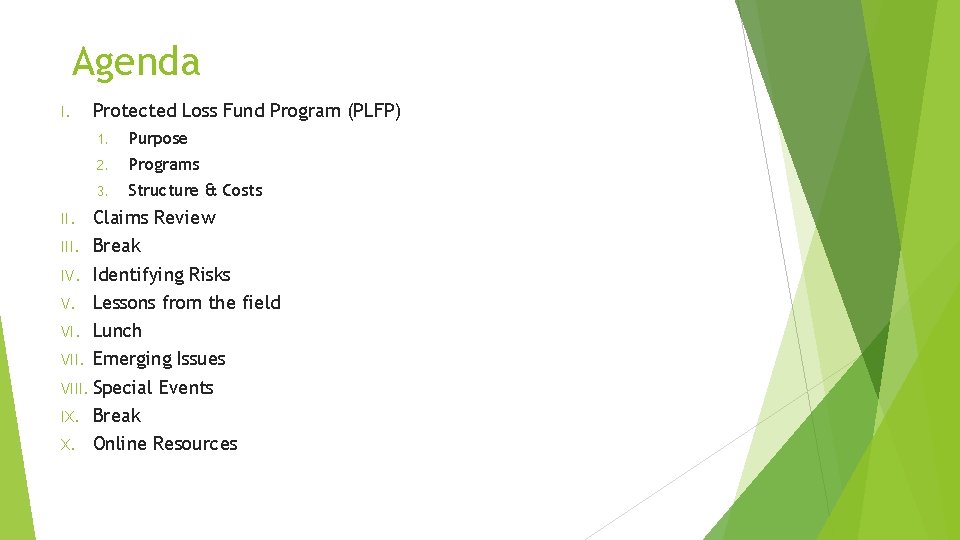 Agenda

I. Protected Loss Fund Program (PLFP)

1. Purpose
2. Programs
3. Structure & Costs

II. Claims Review
III. Break
IV. Identifying Risks
V. Lessons from the field
VI. Lunch
VII. Emerging Issues
VIII. Special Events
IX. Break
X. Online Resources